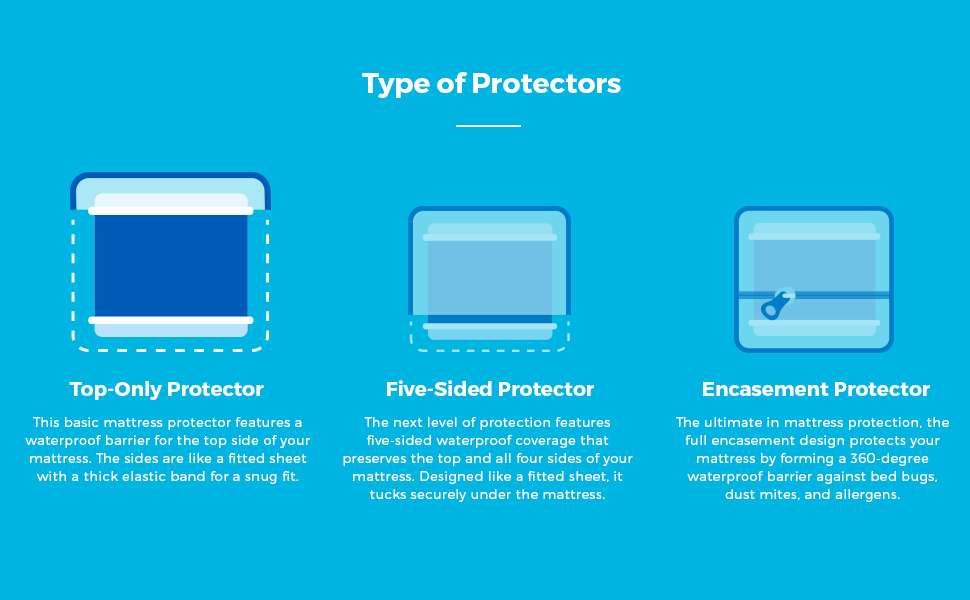 Type of Protectors

Top-Only Protector

This basic mattress protector features a waterproof barrier for the top side of your mattress. The sides are like a fitted sheet with a thick elastic band for a snug fit.

Five-Sided Protector

The next level of protection features five-sided waterproof coverage that preserves the top and all four sides of your mattress. Designed like a fitted sheet, it tucks securely under the mattress.

Encasement Protector

The ultimate in mattress protection, the full encasement design protects your mattress by forming a 360-degree waterproof barrier against bed bugs, dust mites, and allergens.